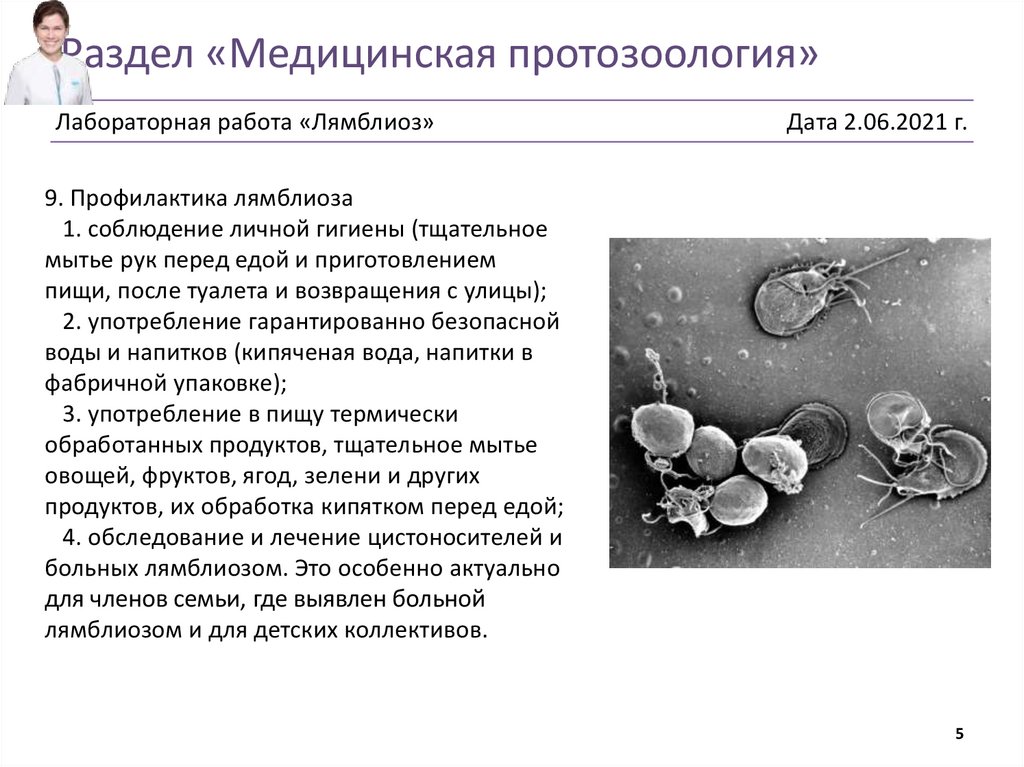 Раздел «Медицинская протозоология»

Лабораторная работа «Лямблиоз»

Дата 2.06.2021 г.

9. Профилактика лямблиоза
1. соблюдение личной гигиены (тщательное мытье рук перед едой и приготовлением пищи, после туалета и возвращения с улицы);
2. употребление гарантированно безопасной воды и напитков (кипяченая вода, напитки в фабричной упаковке);
3. употребление в пищу термически обработанных продуктов, тщательное мытье овощей, фруктов, ягод, зелени и других продуктов, их обработка кипятком перед едой;
4. обследование и лечение цистоносителей и больных лямблиозом. Это особенно актуально для членов семьи, где выявлен больной лямблиозом и для детских коллективов.

5